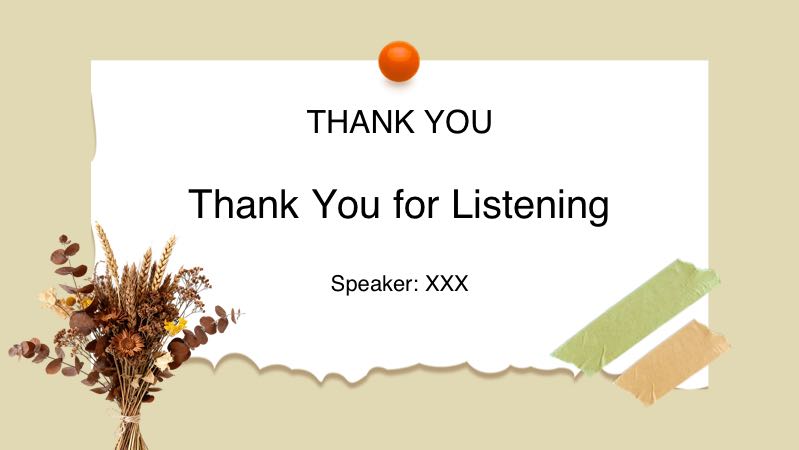 THANK YOU

Thank You for Listening

Speaker: XXX